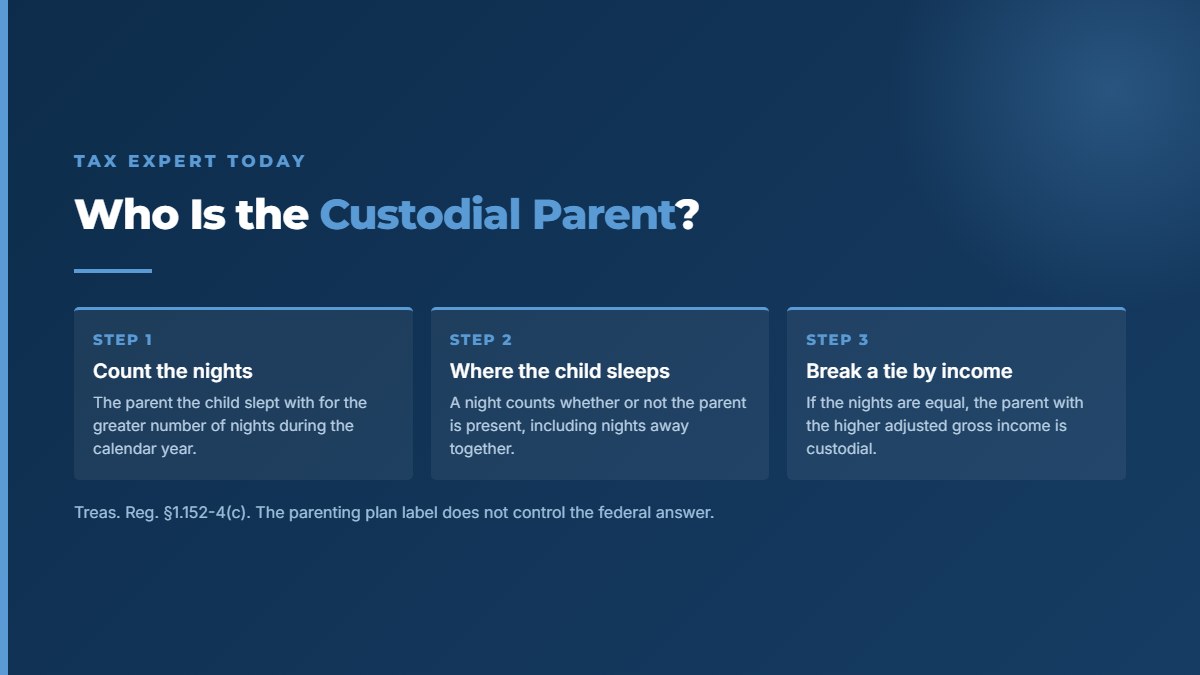 TAX EXPERT TODAY

Who Is the Custodial Parent?

STEP 1
Count the nights
The parent the child slept with for the greater number of nights during the calendar year.

STEP 2
Where the child sleeps
A night counts whether or not the parent is present, including nights away together.

STEP 3
Break a tie by income
If the nights are equal, the parent with the higher adjusted gross income is custodial.

Treas. Reg. §1.152-4(c). The parenting plan label does not control the federal answer.